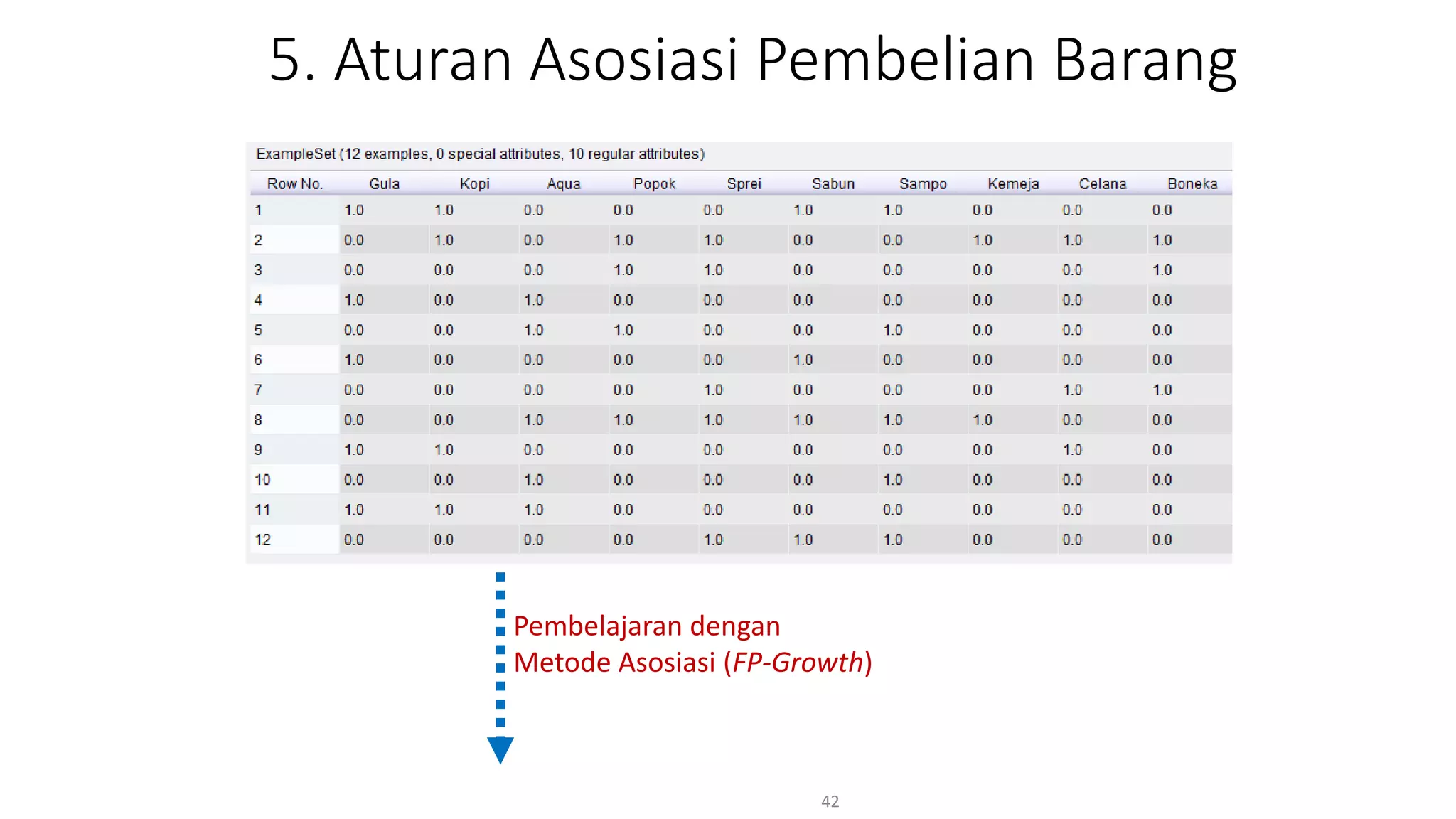 5. Aturan Asosiasi Pembelian Barang

ExampleSet (12 examples, 0 special attributes, 10 regular attributes)

| Row No. | Gula | Kopi | Aqua | Popok | Sprei | Sabun | Sampo | Kemeja | Celana | Boneka |
|---|---|---|---|---|---|---|---|---|---|---|
| 1 | 1.0 | 1.0 | 0.0 | 0.0 | 0.0 | 1.0 | 1.0 | 0.0 | 0.0 | 0.0 |
| 2 | 0.0 | 1.0 | 0.0 | 1.0 | 1.0 | 0.0 | 0.0 | 1.0 | 1.0 | 1.0 |
| 3 | 0.0 | 0.0 | 0.0 | 1.0 | 1.0 | 0.0 | 0.0 | 0.0 | 0.0 | 1.0 |
| 4 | 1.0 | 0.0 | 1.0 | 0.0 | 0.0 | 0.0 | 0.0 | 0.0 | 0.0 | 0.0 |
| 5 | 0.0 | 0.0 | 1.0 | 1.0 | 0.0 | 0.0 | 1.0 | 0.0 | 0.0 | 0.0 |
| 6 | 1.0 | 0.0 | 0.0 | 0.0 | 0.0 | 1.0 | 0.0 | 0.0 | 0.0 | 0.0 |
| 7 | 0.0 | 0.0 | 0.0 | 0.0 | 1.0 | 0.0 | 0.0 | 0.0 | 1.0 | 1.0 |
| 8 | 0.0 | 0.0 | 1.0 | 1.0 | 1.0 | 1.0 | 1.0 | 1.0 | 0.0 | 0.0 |
| 9 | 1.0 | 1.0 | 0.0 | 0.0 | 0.0 | 0.0 | 0.0 | 0.0 | 1.0 | 0.0 |
| 10 | 0.0 | 0.0 | 1.0 | 0.0 | 0.0 | 0.0 | 1.0 | 0.0 | 0.0 | 0.0 |
| 11 | 1.0 | 1.0 | 1.0 | 0.0 | 0.0 | 0.0 | 0.0 | 0.0 | 0.0 | 0.0 |
| 12 | 0.0 | 0.0 | 0.0 | 0.0 | 1.0 | 1.0 | 1.0 | 0.0 | 0.0 | 0.0 |

Pembelajaran dengan Metode Asosiasi (FP-Growth)

42